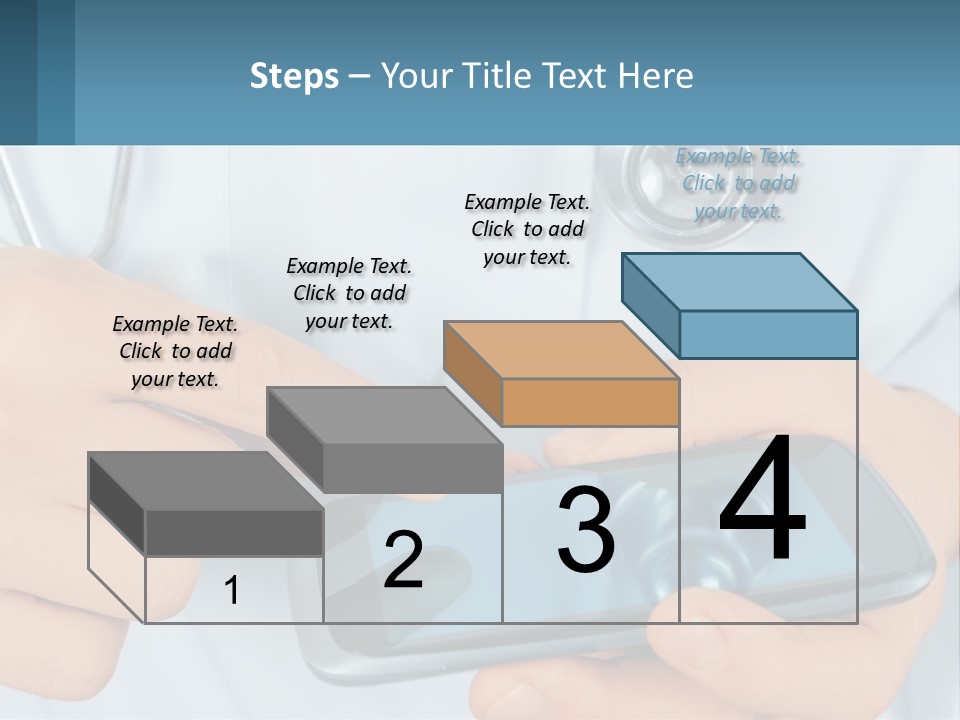 Steps – Your Title Text Here

Example Text. Click to add your text.

Example Text. Click to add your text.

Example Text. Click to add your text.

Example Text. Click to add your text.

1

2

3

4